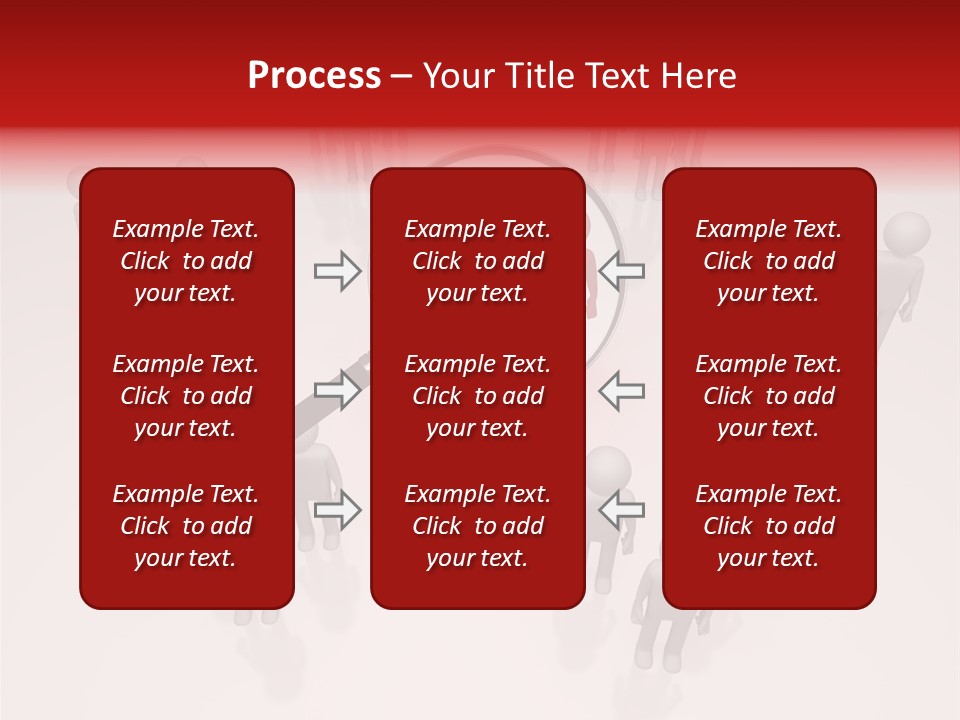 Process – Your Title Text Here

Example Text. Click to add your text.

Example Text. Click to add your text.

Example Text. Click to add your text.

Example Text. Click to add your text.

Example Text. Click to add your text.

Example Text. Click to add your text.

Example Text. Click to add your text.

Example Text. Click to add your text.

Example Text. Click to add your text.